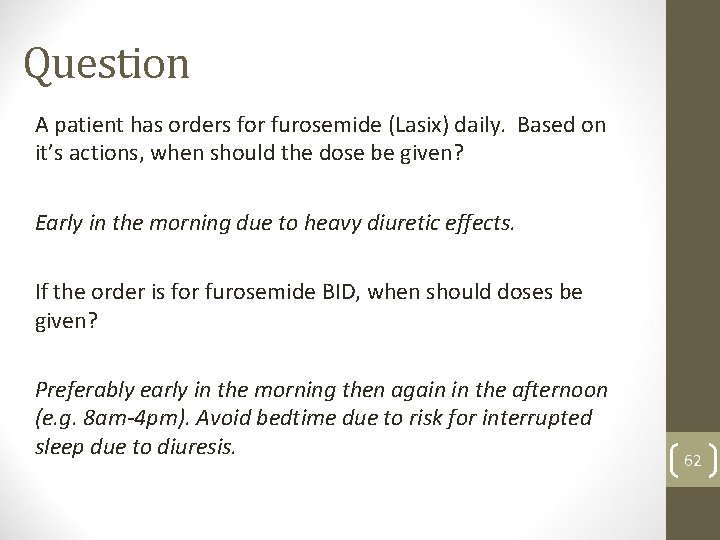 Question

A patient has orders for furosemide (Lasix) daily. Based on it's actions, when should the dose be given?

Early in the morning due to heavy diuretic effects.

If the order is for furosemide BID, when should doses be given?

Preferably early in the morning then again in the afternoon (e.g. 8am-4pm). Avoid bedtime due to risk for interrupted sleep due to diuresis.

62